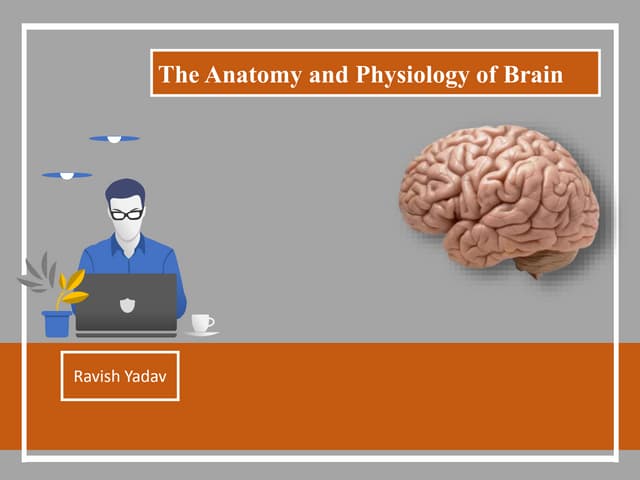 The Anatomy and Physiology of Brain

Ravish Yadav